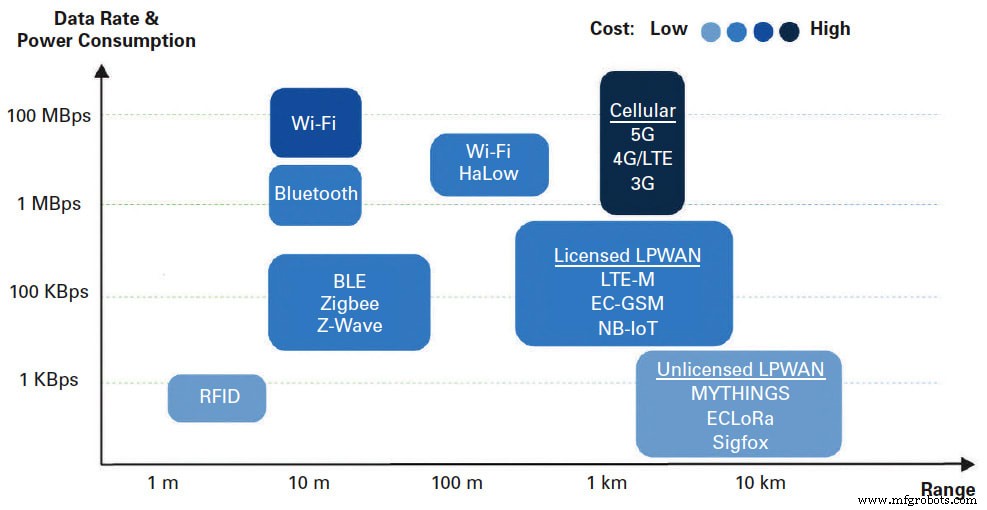 Data Rate & Power Consumption

Cost: Low High

100 MBps
1 MBps
100 KBps
1 KBps

Wi-Fi

Bluetooth

Wi-Fi HaLow

Cellular
5G
4G/LTE
3G

BLE
Zigbee
Z-Wave

Licensed LPWAN
LTE-M
EC-GSM
NB-IoT

RFID

Unlicensed LPWAN
MYTHINGS
ECLoRa
Sigfox

1 m
10 m
100 m
1 km
10 km
Range

www.mfgrobots.com